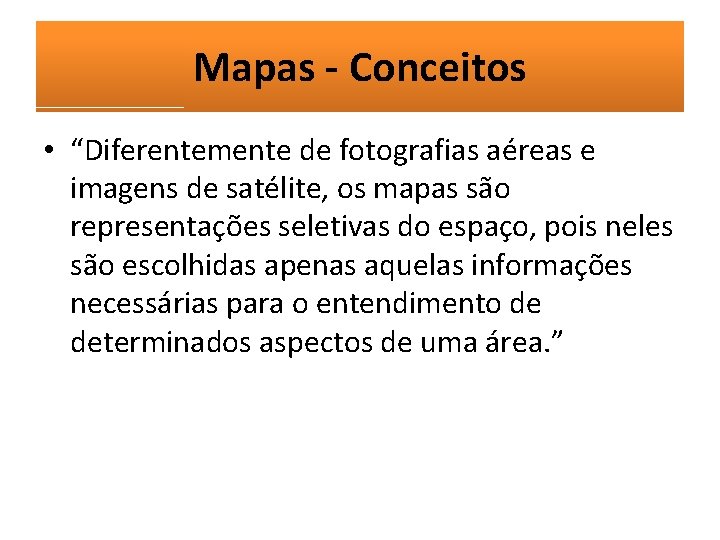 Mapas - Conceitos

• “Diferentemente de fotografias aéreas e imagens de satélite, os mapas são representações seletivas do espaço, pois neles são escolhidas apenas aquelas informações necessárias para o entendimento de determinados aspectos de uma área.”